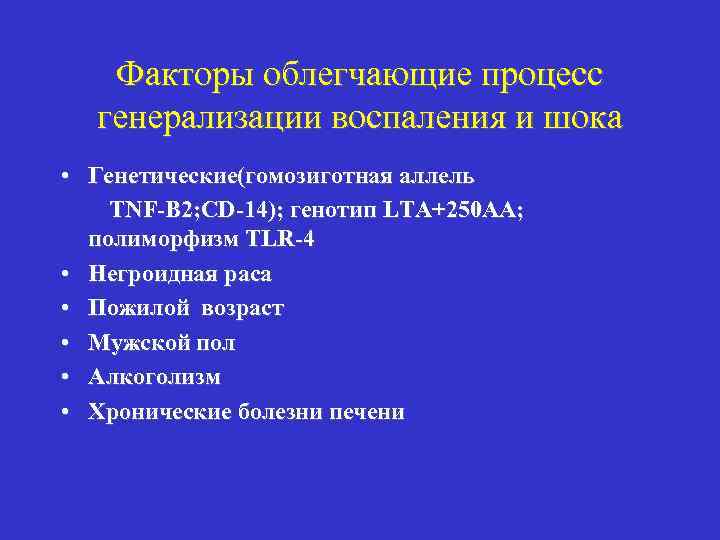 Факторы облегчающие процесс генерализации воспаления и шока

• Генетические(гомозиготная аллель TNF-B2;CD-14); генотип LTA+250AA; полиморфизм TLR-4
• Негроидная раса
• Пожилой возраст
• Мужской пол
• Алкоголизм
• Хронические болезни печени